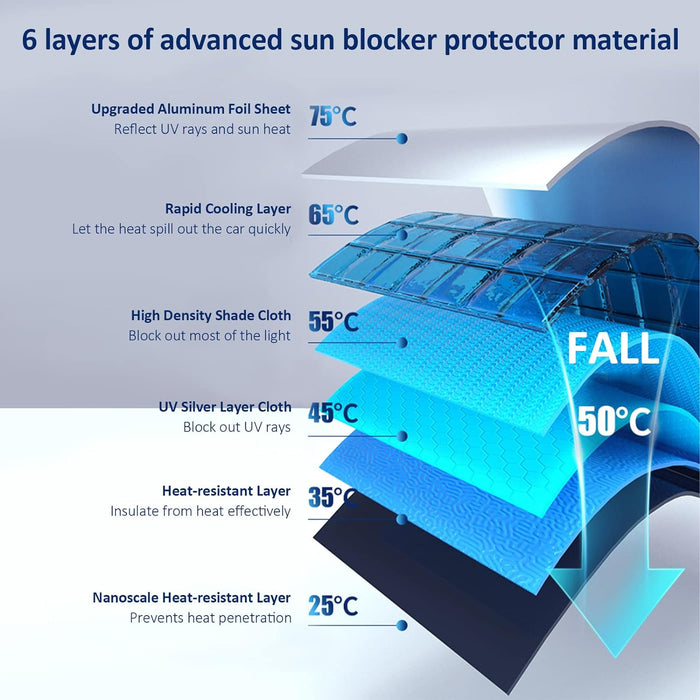 6 layers of advanced sun blocker protector material

Upgraded Aluminum Foil Sheet
Reflect UV rays and sun heat
75°C

Rapid Cooling Layer
Let the heat spill out the car quickly
65°C

High Density Shade Cloth
Block out most of the light
55°C

UV Silver Layer Cloth
Block out UV rays
45°C

Heat-resistant Layer
Insulate from heat effectively
35°C

Nanoscale Heat-resistant Layer
Prevents heat penetration
25°C

FALL
50°C